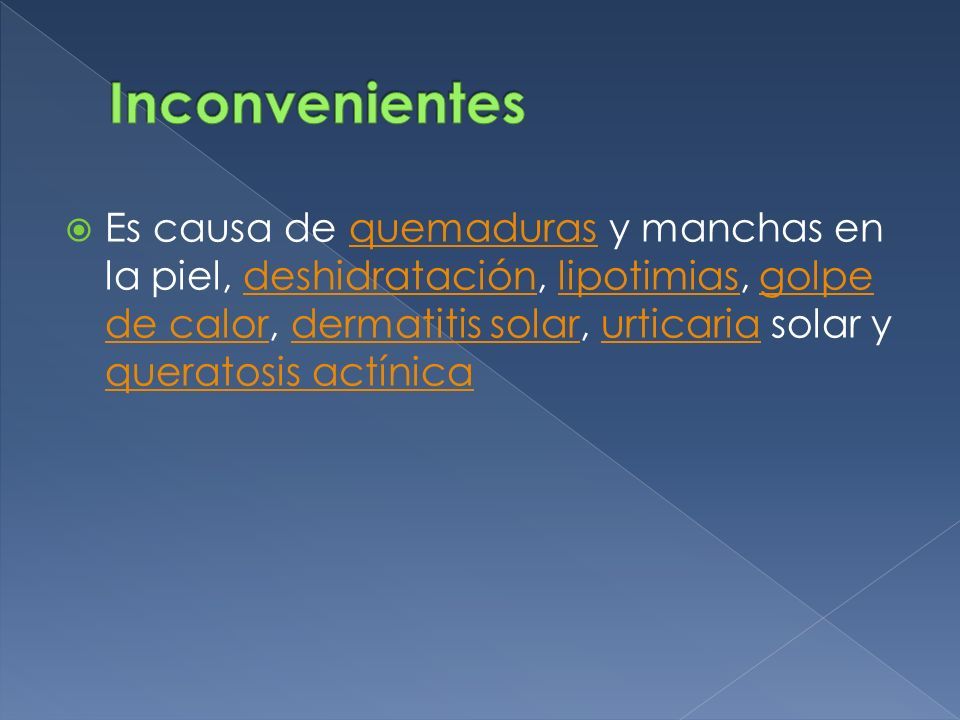 Inconvenientes

Es causa de quemaduras y manchas en la piel, deshidratación, lipotimias, golpe de calor, dermatitis solar, urticaria solar y queratosis actínica